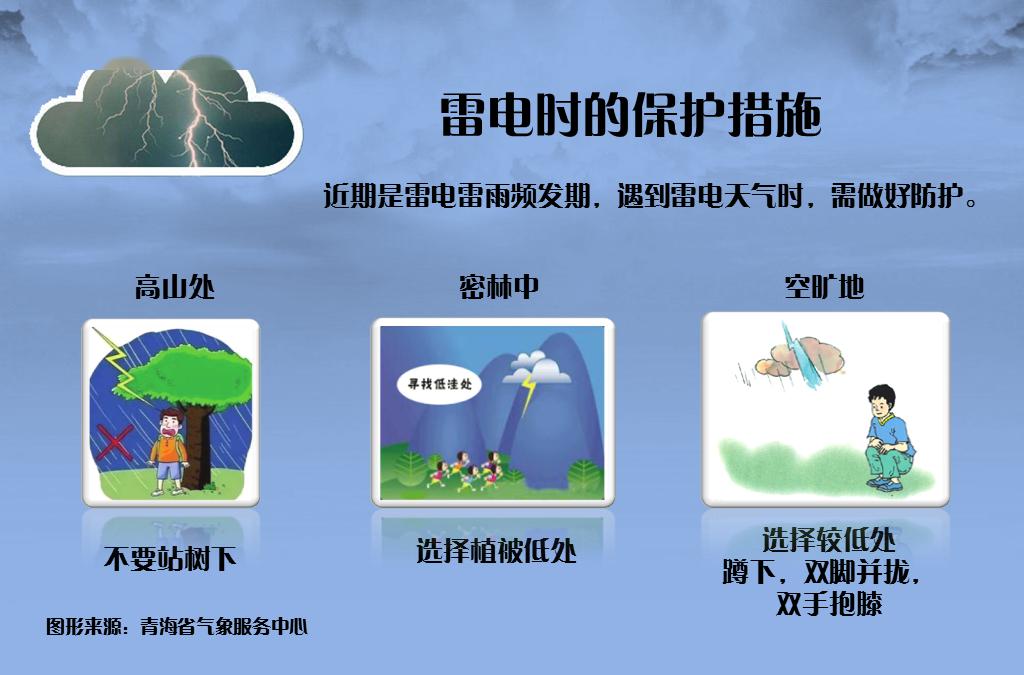 雷电时的保护措施

近期是雷电雷雨频发期，遇到雷电天气时，需做好防护。

高山处

不要站树下

密林中

寻找低洼处

选择植被低处

空旷地

选择较低处
蹲下，双脚并拢，
双手抱膝

图形来源：青海省气象服务中心